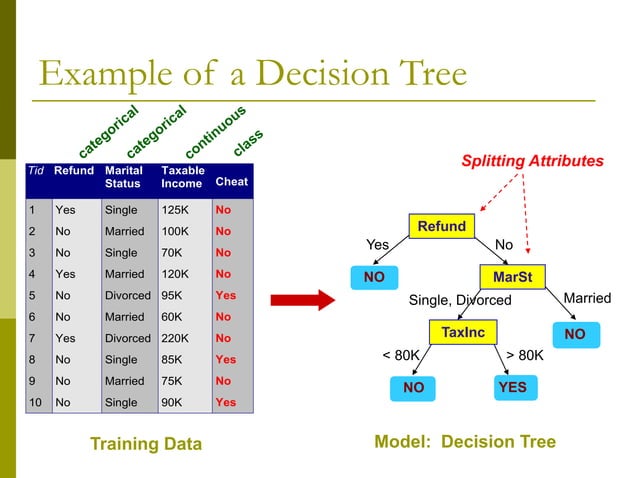 Example of a Decision Tree

categorical
categorical
continuous
class

| Tid | Refund | Marital Status | Taxable Income | Cheat |
|---|---|---|---|---|
| 1 | Yes | Single | 125K | No |
| 2 | No | Married | 100K | No |
| 3 | No | Single | 70K | No |
| 4 | Yes | Married | 120K | No |
| 5 | No | Divorced | 95K | Yes |
| 6 | No | Married | 60K | No |
| 7 | Yes | Divorced | 220K | No |
| 8 | No | Single | 85K | Yes |
| 9 | No | Married | 75K | No |
| 10 | No | Single | 90K | Yes |

Training Data

Splitting Attributes

Refund
Yes
No
NO
MarSt
Single, Divorced
Married
TaxInc
NO
< 80K
> 80K
NO
YES

Model: Decision Tree